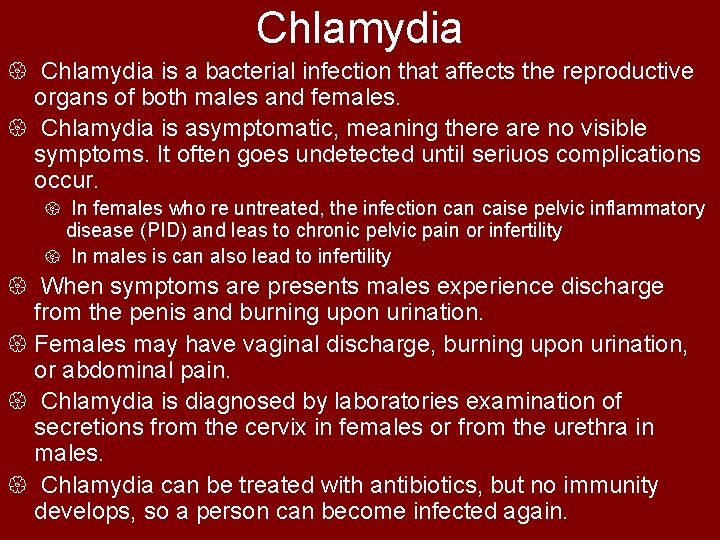 Chlamydia

Chlamydia is a bacterial infection that affects the reproductive organs of both males and females.

Chlamydia is asymptomatic, meaning there are no visible symptoms. It often goes undetected until seriuos complications occur.

In females who re untreated, the infection can caise pelvic inflammatory disease (PID) and leas to chronic pelvic pain or infertility

In males is can also lead to infertility

When symptoms are presents males experience discharge from the penis and burning upon urination.

Females may have vaginal discharge, burning upon urination, or abdominal pain.

Chlamydia is diagnosed by laboratories examination of secretions from the cervix in females or from the urethra in males.

Chlamydia can be treated with antibiotics, but no immunity develops, so a person can become infected again.